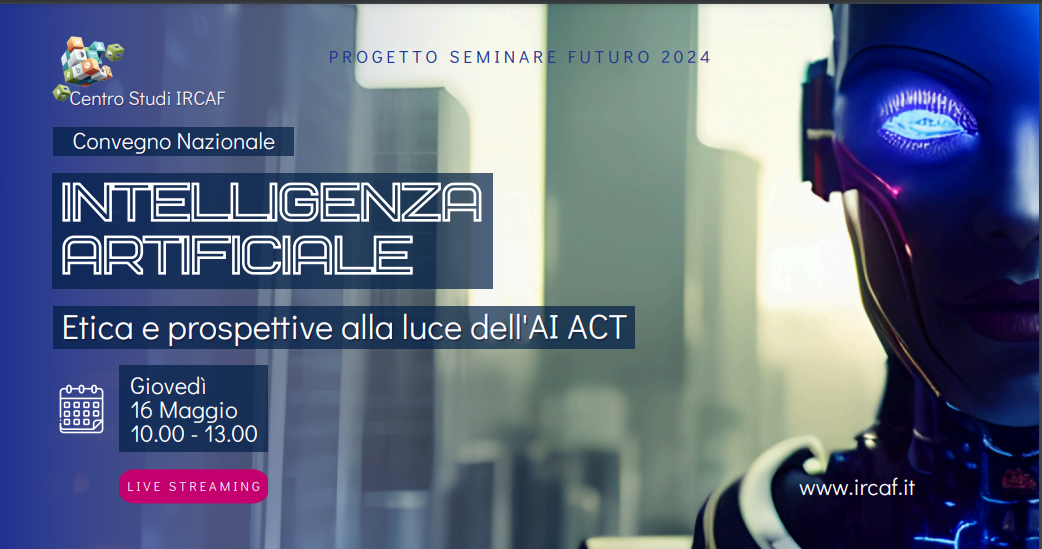 Centro Studi IRCAF

PROGETTO SEMINARE FUTURO 2024

Convegno Nazionale

INTELLIGENZA ARTIFICIALE

Etica e prospettive alla luce dell'AI ACT

Giovedì
16 Maggio
10.00 - 13.00

LIVE STREAMING

www.ircaf.it